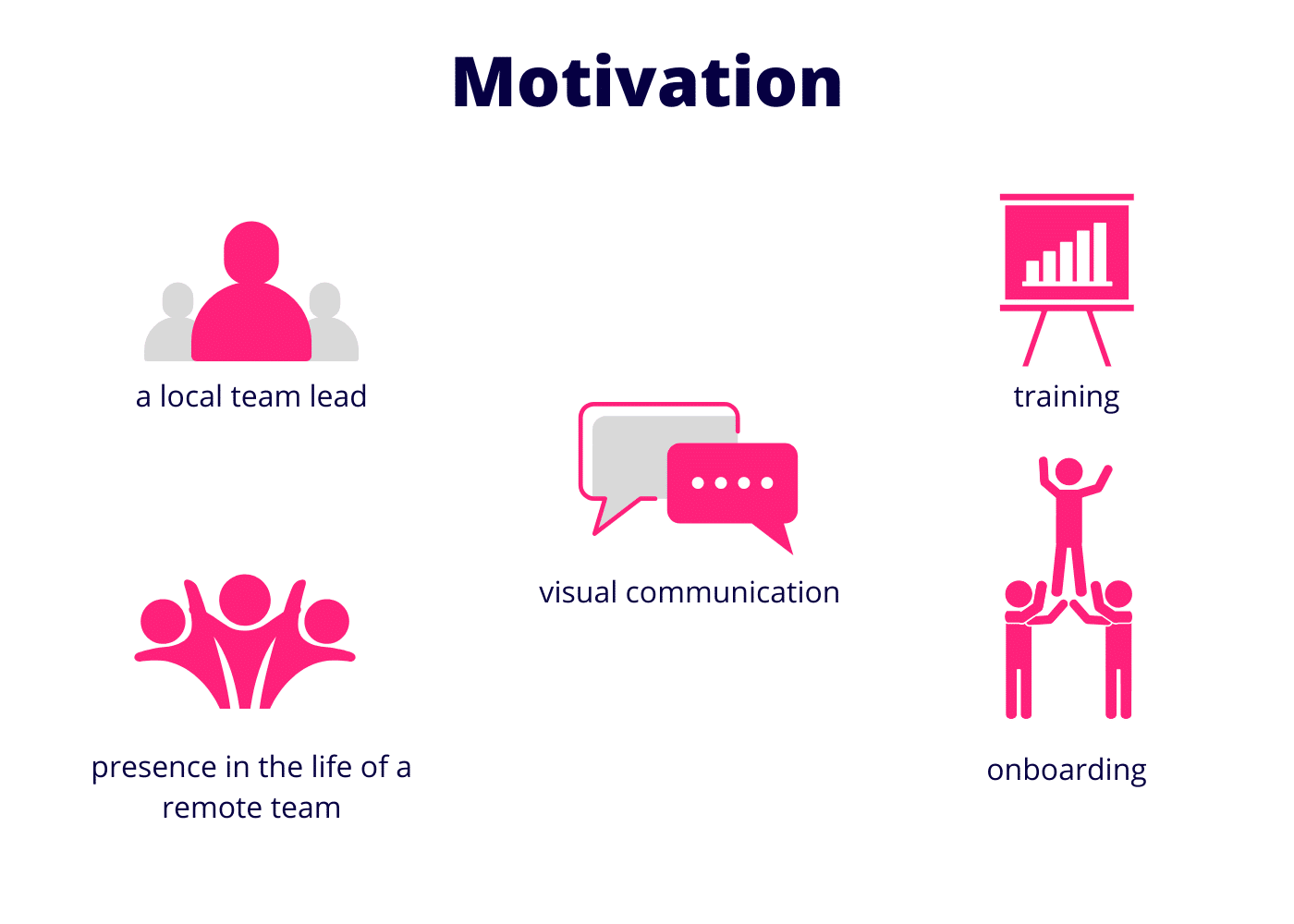 Motivation

a local team lead

training

visual communication

presence in the life of a remote team

onboarding